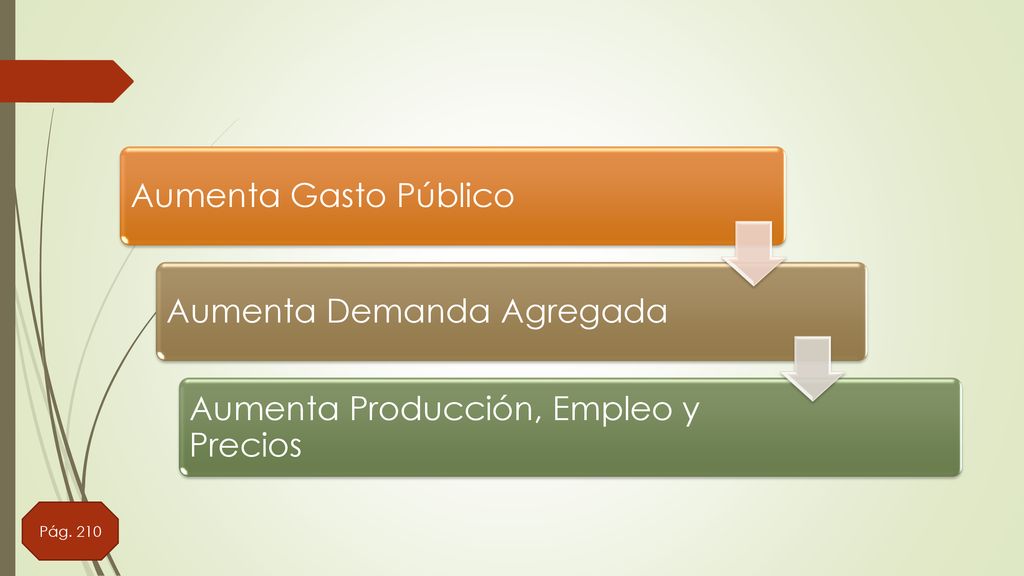 Aumenta Gasto Público

Aumenta Demanda Agregada

Aumenta Producción, Empleo y Precios

Pág. 210